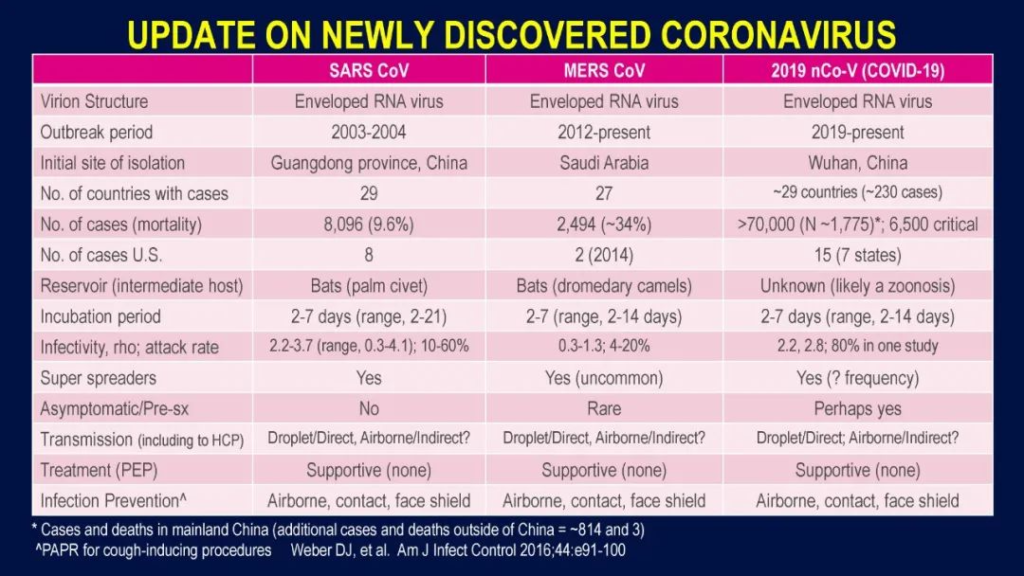 UPDATE ON NEWLY DISCOVERED CORONAVIRUS

| | SARS CoV | MERS CoV | 2019 nCo-V (COVID-19) |
|---|---|---|---|
| Virion Structure | Enveloped RNA virus | Enveloped RNA virus | Enveloped RNA virus |
| Outbreak period | 2003-2004 | 2012-present | 2019-present |
| Initial site of isolation | Guangdong province, China | Saudi Arabia | Wuhan, China |
| No. of countries with cases | 29 | 27 | ~29 countries (~230 cases) |
| No. of cases (mortality) | 8,096 (9.6%) | 2,494 (~34%) | >70,000 (N ~1,775)*; 6,500 critical |
| No. of cases U.S. | 8 | 2 (2014) | 15 (7 states) |
| Reservoir (intermediate host) | Bats (palm civet) | Bats (dromedary camels) | Unknown (likely a zoonosis) |
| Incubation period | 2-7 days (range, 2-21) | 2-7 (range, 2-14 days) | 2-7 days (range, 2-14 days) |
| Infectivity, rho; attack rate | 2.2-3.7 (range, 0.3-4.1); 10-60% | 0.3-1.3; 4-20% | 2.2, 2.8; 80% in one study |
| Super spreaders | Yes | Yes (uncommon) | Yes (? frequency) |
| Asymptomatic/Pre-sx | No | Rare | Perhaps yes |
| Transmission (including to HCP) | Droplet/Direct, Airborne/Indirect? | Droplet/Direct, Airborne/Indirect? | Droplet/Direct; Airborne/Indirect? |
| Treatment (PEP) | Supportive (none) | Supportive (none) | Supportive (none) |
| Infection Prevention^ | Airborne, contact, face shield | Airborne, contact, face shield | Airborne, contact, face shield |

* Cases and deaths in mainland China (additional cases and deaths outside of China = ~814 and 3)
^PAPR for cough-inducing procedures Weber DJ, et al. Am J Infect Control 2016;44:e91-100